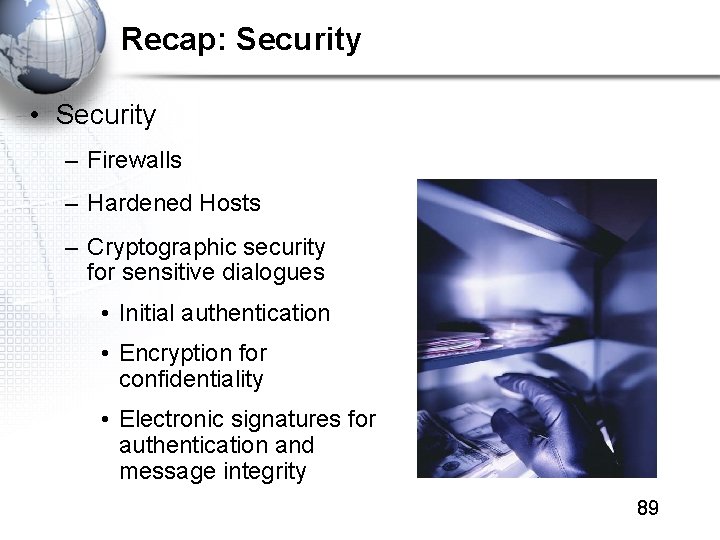 Recap: Security

• Security
– Firewalls
– Hardened Hosts
– Cryptographic security for sensitive dialogues
• Initial authentication
• Encryption for confidentiality
• Electronic signatures for authentication and message integrity

89